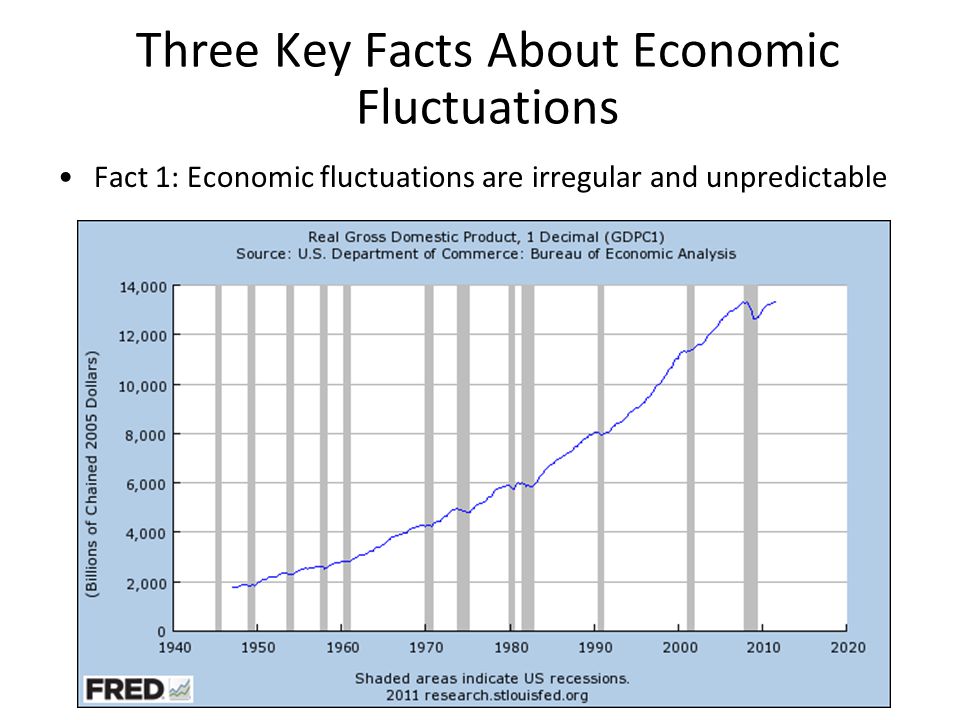 Three Key Facts About Economic Fluctuations

• Fact 1: Economic fluctuations are irregular and unpredictable

Real Gross Domestic Product, 1 Decimal (GDPC1)
Source: U.S. Department of Commerce: Bureau of Economic Analysis

(Billions of Chained 2005 Dollars)

14,000
12,000
10,000
8,000
6,000
4,000
2,000
0

1940 1950 1960 1970 1980 1990 2000 2010 2020

FRED

Shaded areas indicate US recessions.
2011 research.stlouisfed.org